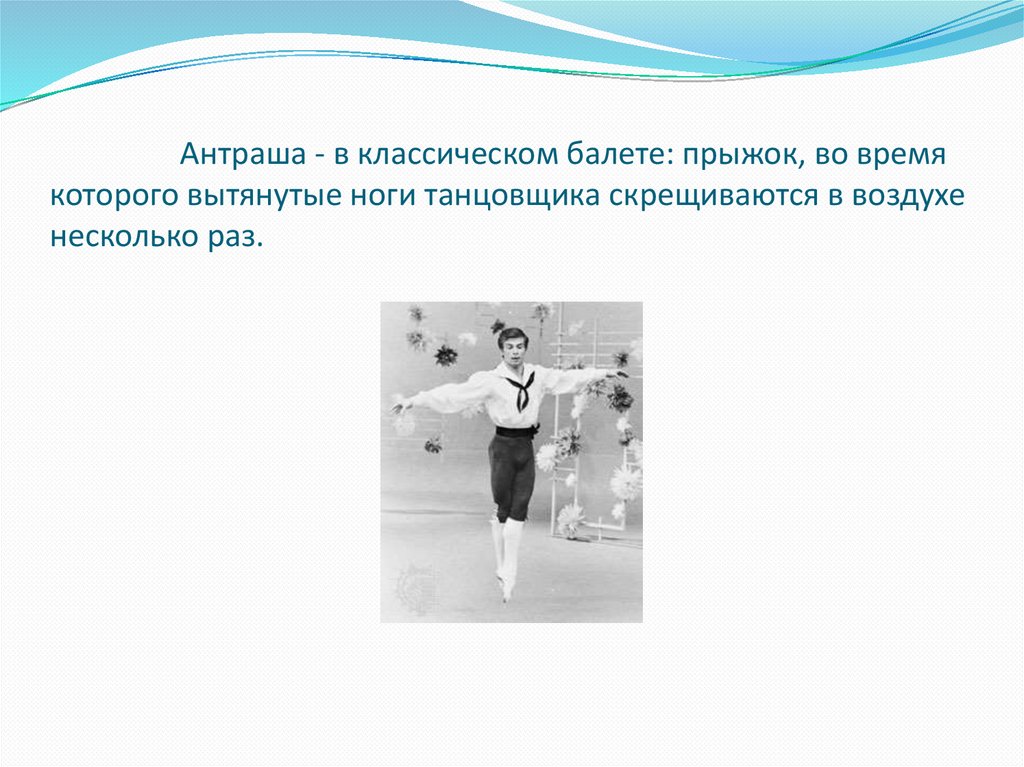 Антраша - в классическом балете: прыжок, во время которого вытянутые ноги танцовщика скрещиваются в воздухе несколько раз.